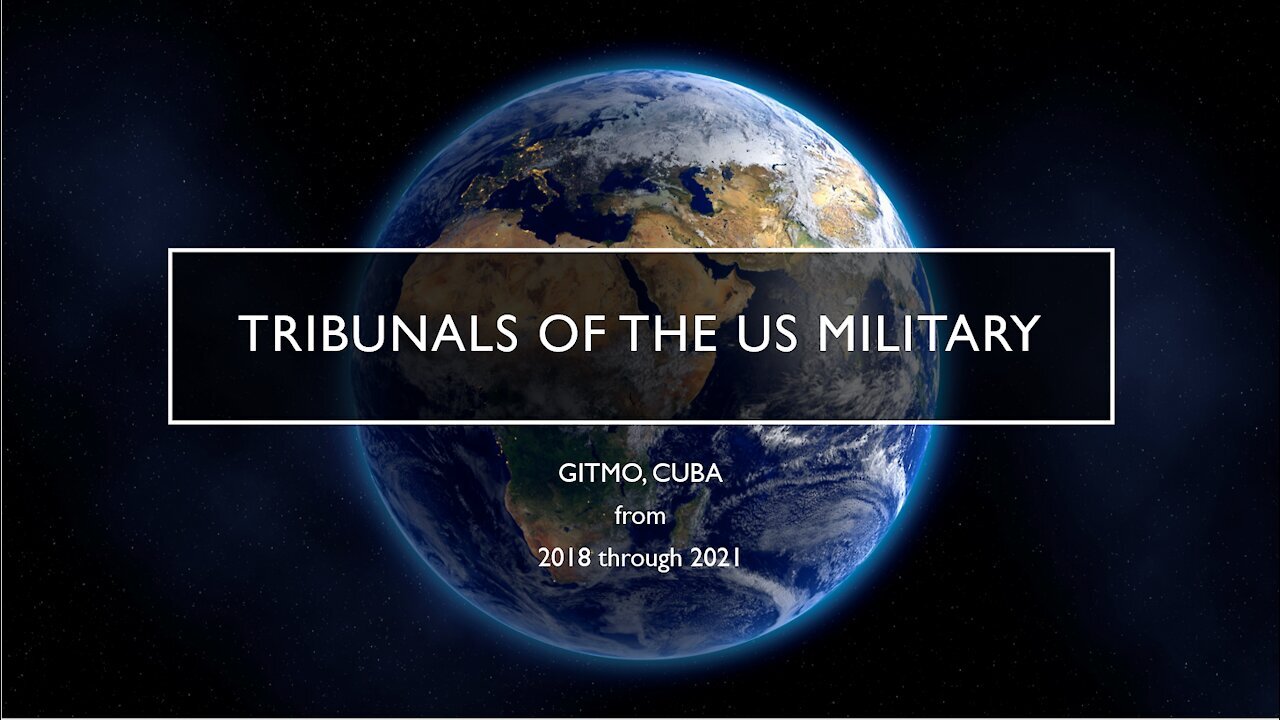 TRIBUNALS OF THE US MILITARY

GITMO, CUBA
from
2018 through 2021